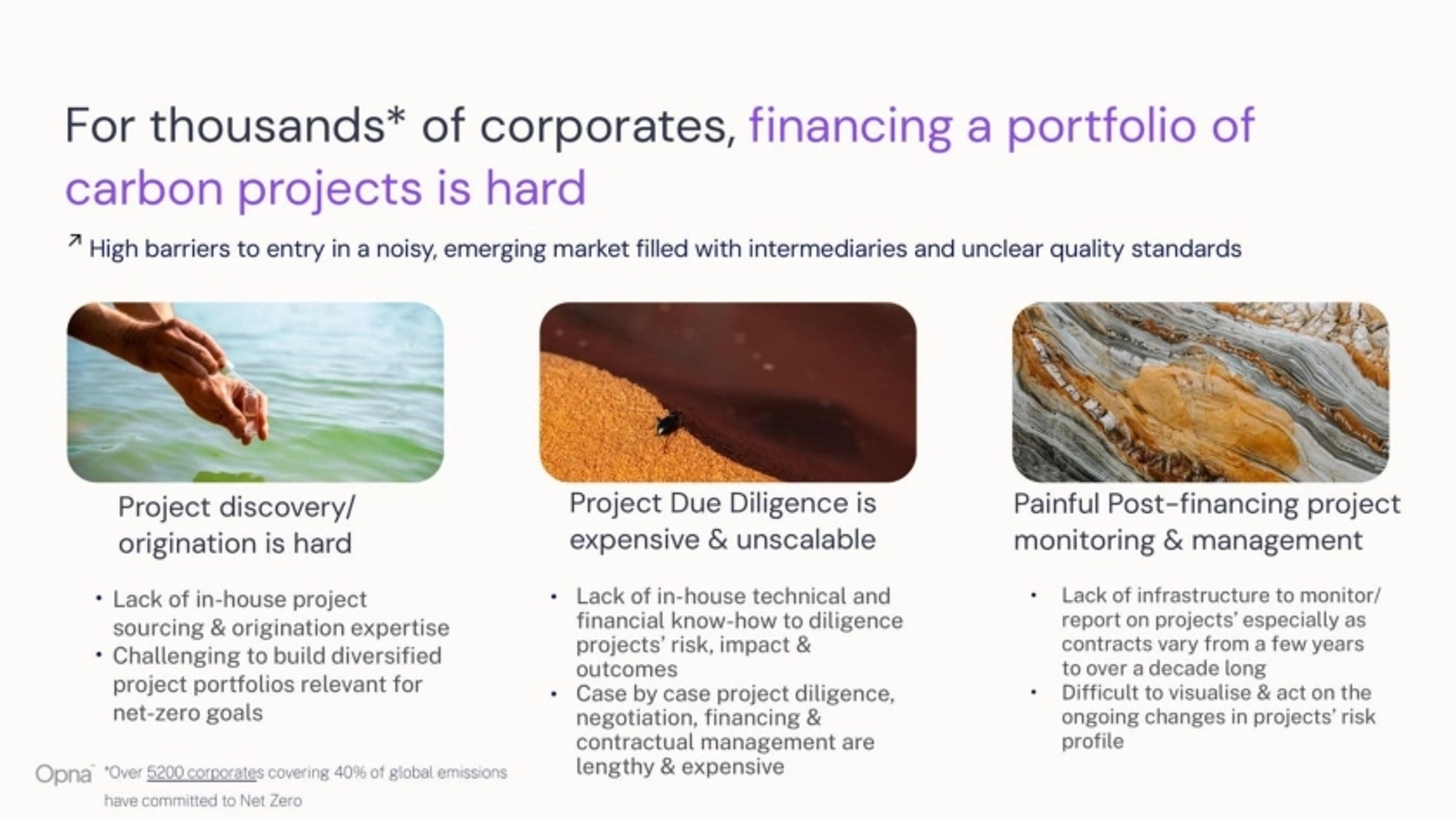 For thousands* of corporates, financing a portfolio of carbon projects is hard

↗ High barriers to entry in a noisy, emerging market filled with intermediaries and unclear quality standards

Project discovery/ origination is hard

• Lack of in-house project sourcing & origination expertise
• Challenging to build diversified project portfolios relevant for net-zero goals

Project Due Diligence is expensive & unscalable

• Lack of in-house technical and financial know-how to diligence projects' risk, impact & outcomes
• Case by case project diligence, negotiation, financing & contractual management are lengthy & expensive

Painful Post-financing project monitoring & management

• Lack of infrastructure to monitor/ report on projects' especially as contracts vary from a few years to over a decade long
• Difficult to visualise & act on the ongoing changes in projects' risk profile

Opna

*Over 5200 corporates covering 40% of global emissions have committed to Net Zero